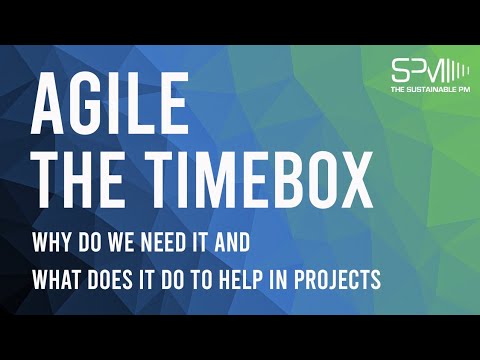 SPM
THE SUSTAINABLE PM

AGILE
THE TIMEBOX

WHY DO WE NEED IT AND
WHAT DOES IT DO TO HELP IN PROJECTS